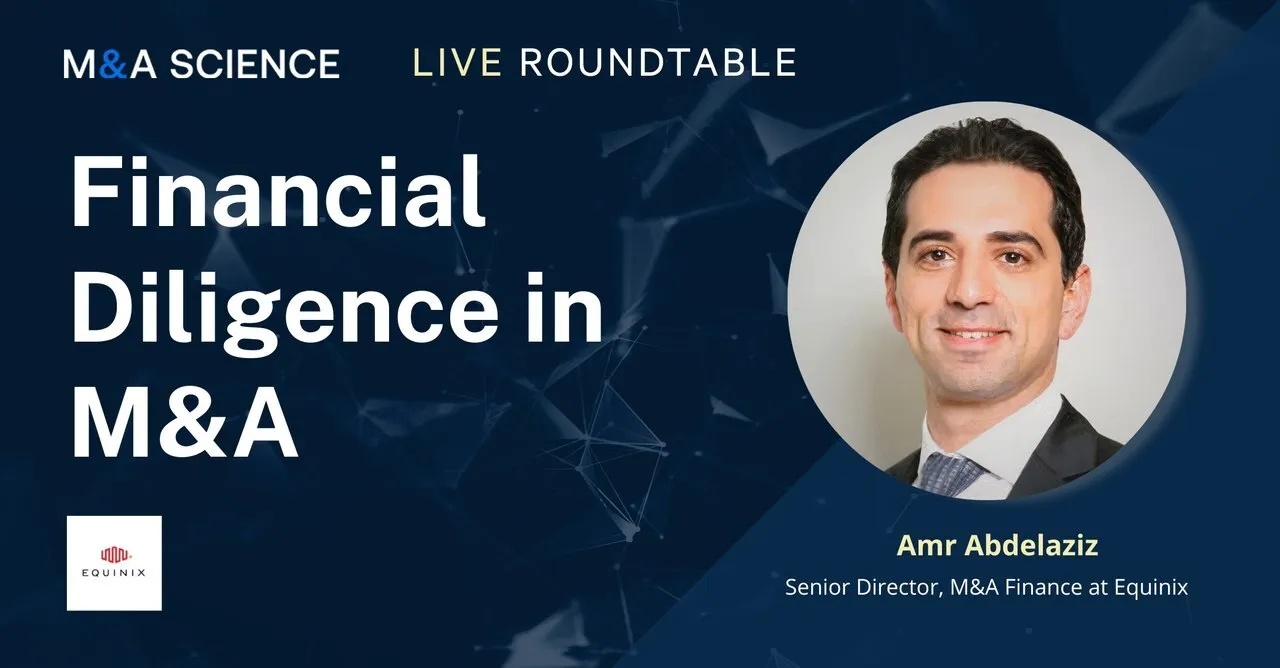 M&A SCIENCE LIVE ROUNDTABLE

Financial Diligence in M&A

EQUINIX

Amr Abdelaziz

Senior Director, M&A Finance at Equinix